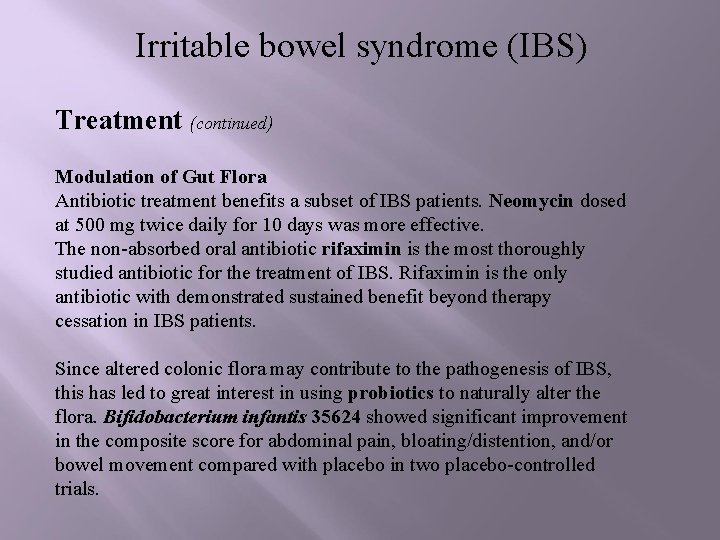 Irritable bowel syndrome (IBS)

Treatment (continued)

Modulation of Gut Flora
Antibiotic treatment benefits a subset of IBS patients. Neomycin dosed at 500 mg twice daily for 10 days was more effective.
The non-absorbed oral antibiotic rifaximin is the most thoroughly studied antibiotic for the treatment of IBS. Rifaximin is the only antibiotic with demonstrated sustained benefit beyond therapy cessation in IBS patients.

Since altered colonic flora may contribute to the pathogenesis of IBS, this has led to great interest in using probiotics to naturally alter the flora. Bifidobacterium infantis 35624 showed significant improvement in the composite score for abdominal pain, bloating/distention, and/or bowel movement compared with placebo in two placebo-controlled trials.